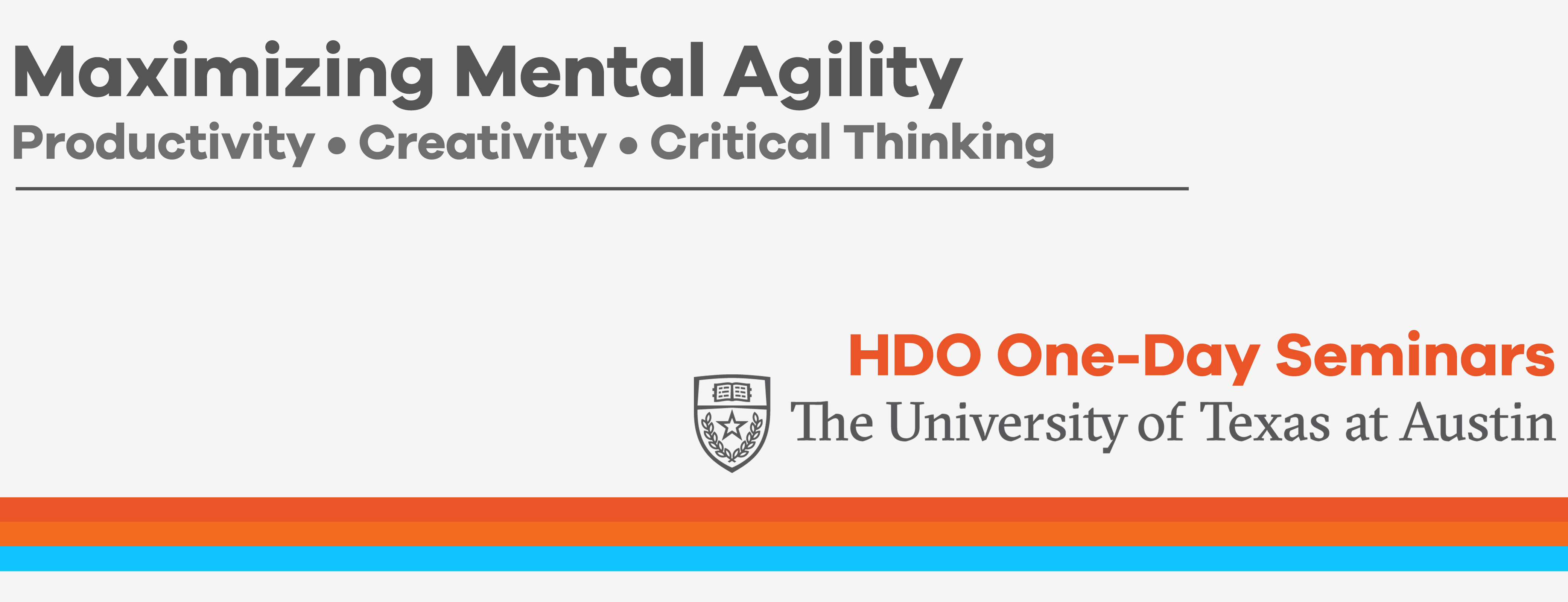 Maximizing Mental Agility
Productivity • Creativity • Critical Thinking

HDO One-Day Seminars
The University of Texas at Austin